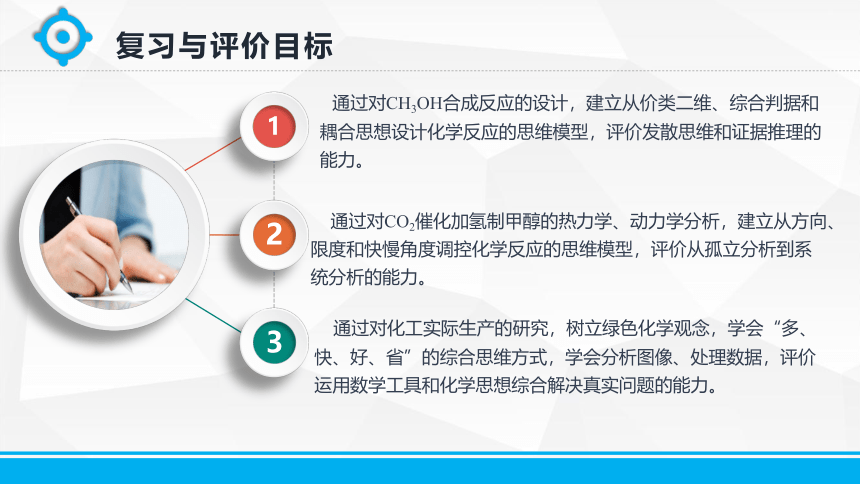 复习与评价目标

1

通过对$CH_3OH$合成反应的设计，建立从价类二维、综合判据和耦合思想设计化学反应的思维模型，评价发散思维和证据推理的能力。

2

通过对$CO_2$催化加氢制甲醇的热力学、动力学分析，建立从方向、限度和快慢角度调控化学反应的思维模型，评价从孤立分析到系统分析的能力。

3

通过对化工实际生产的研究，树立绿色化学观念，学会“多、快、好、省”的综合思维方式，学会分析图像、处理数据，评价运用数学工具和化学思想综合解决真实问题的能力。